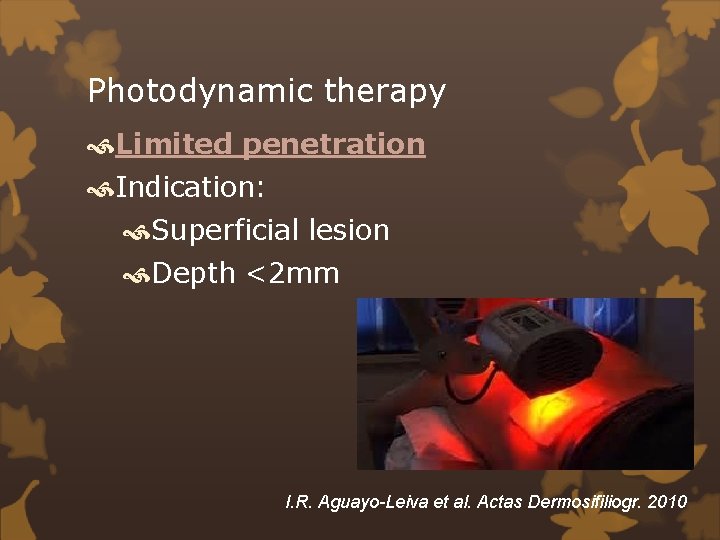 Photodynamic therapy

Limited penetration

Indication:

Superficial lesion

Depth <2mm

I.R. Aguayo-Leiva et al. Actas Dermosifiliogr. 2010